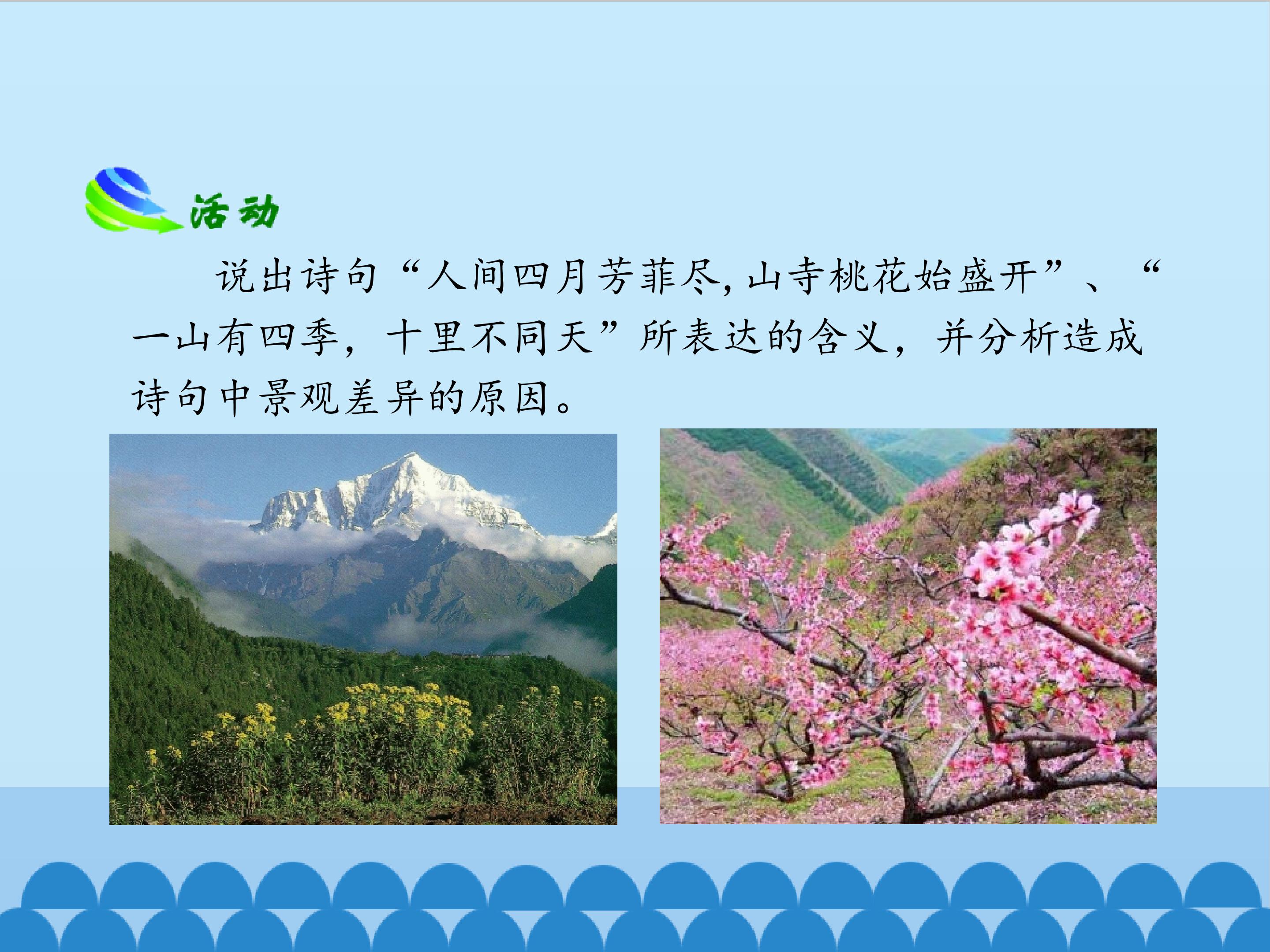 活动

说出诗句“人间四月芳菲尽,山寺桃花始盛开”、“一山有四季，十里不同天”所表达的含义，并分析造成诗句中景观差异的原因。